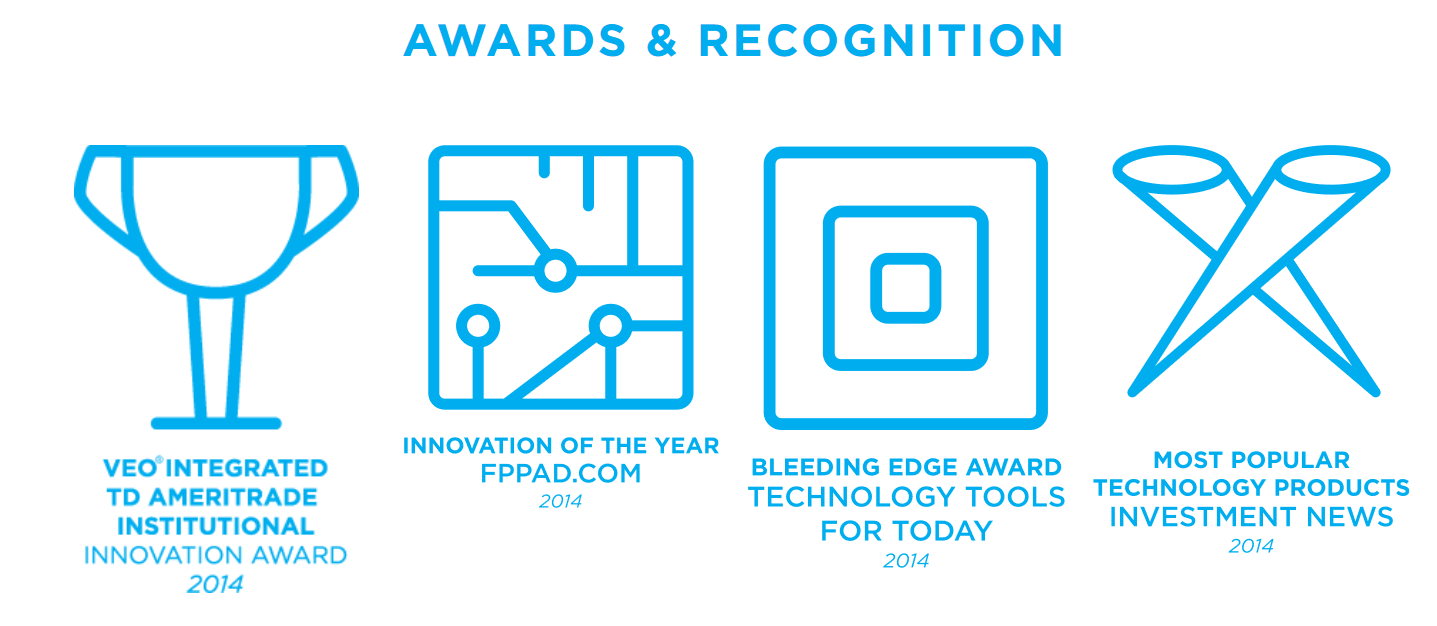 AWARDS & RECOGNITION

VEO® INTEGRATED
TD AMERITRADE
INSTITUTIONAL
INNOVATION AWARD
2014

INNOVATION OF THE YEAR
FPPAD.COM
2014

BLEEDING EDGE AWARD
TECHNOLOGY TOOLS
FOR TODAY
2014

MOST POPULAR
TECHNOLOGY PRODUCTS
INVESTMENT NEWS
2014